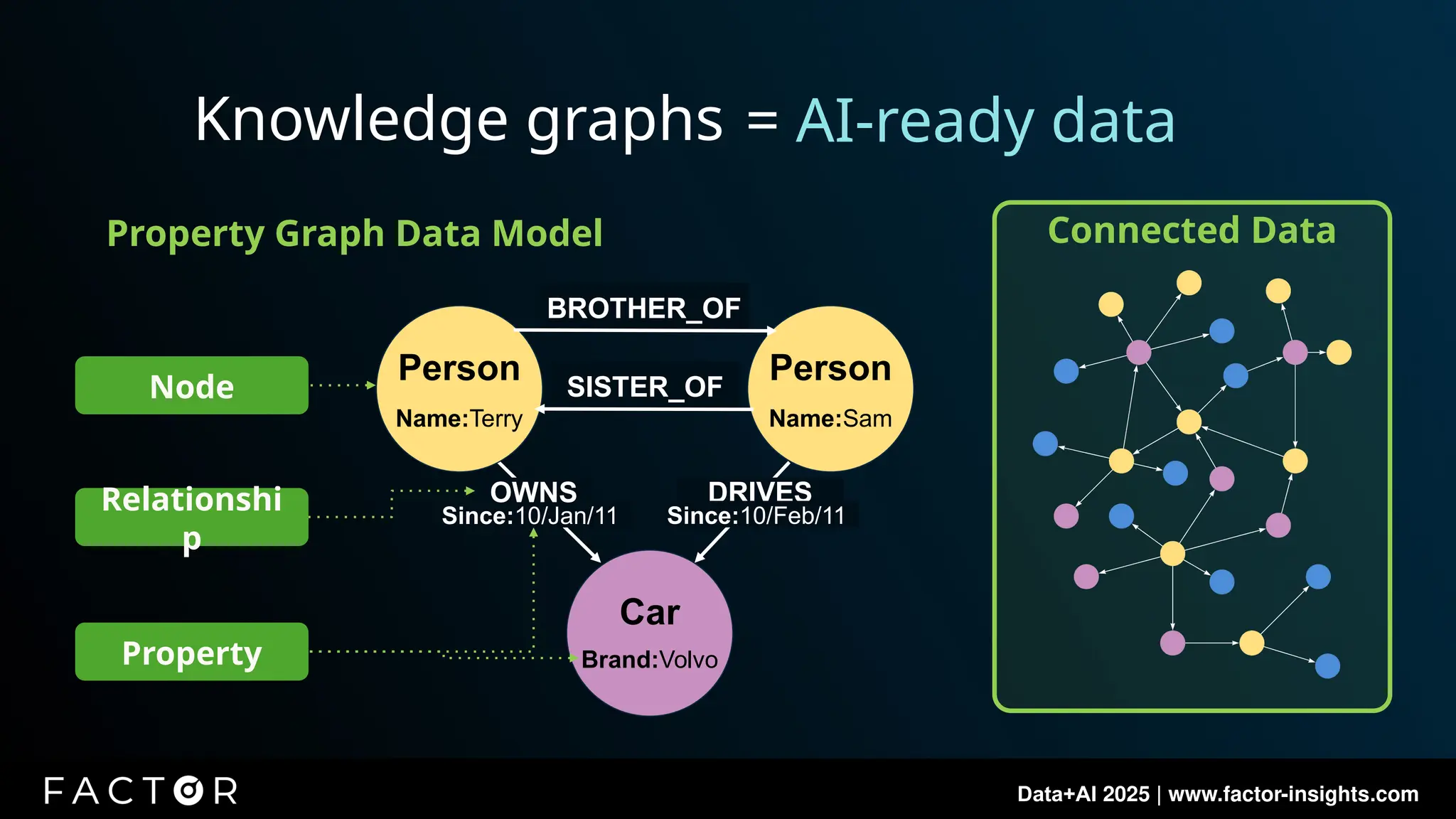 Knowledge graphs = AI-ready data

Property Graph Data Model

Node

Relationship

Property

BROTHER_OF

SISTER_OF

Person
Name:Terry

Person
Name:Sam

OWNS
Since:10/Jan/11

DRIVES
Since:10/Feb/11

Car
Brand:Volvo

Connected Data

FACTOR

Data+AI 2025 | www.factor-insights.com